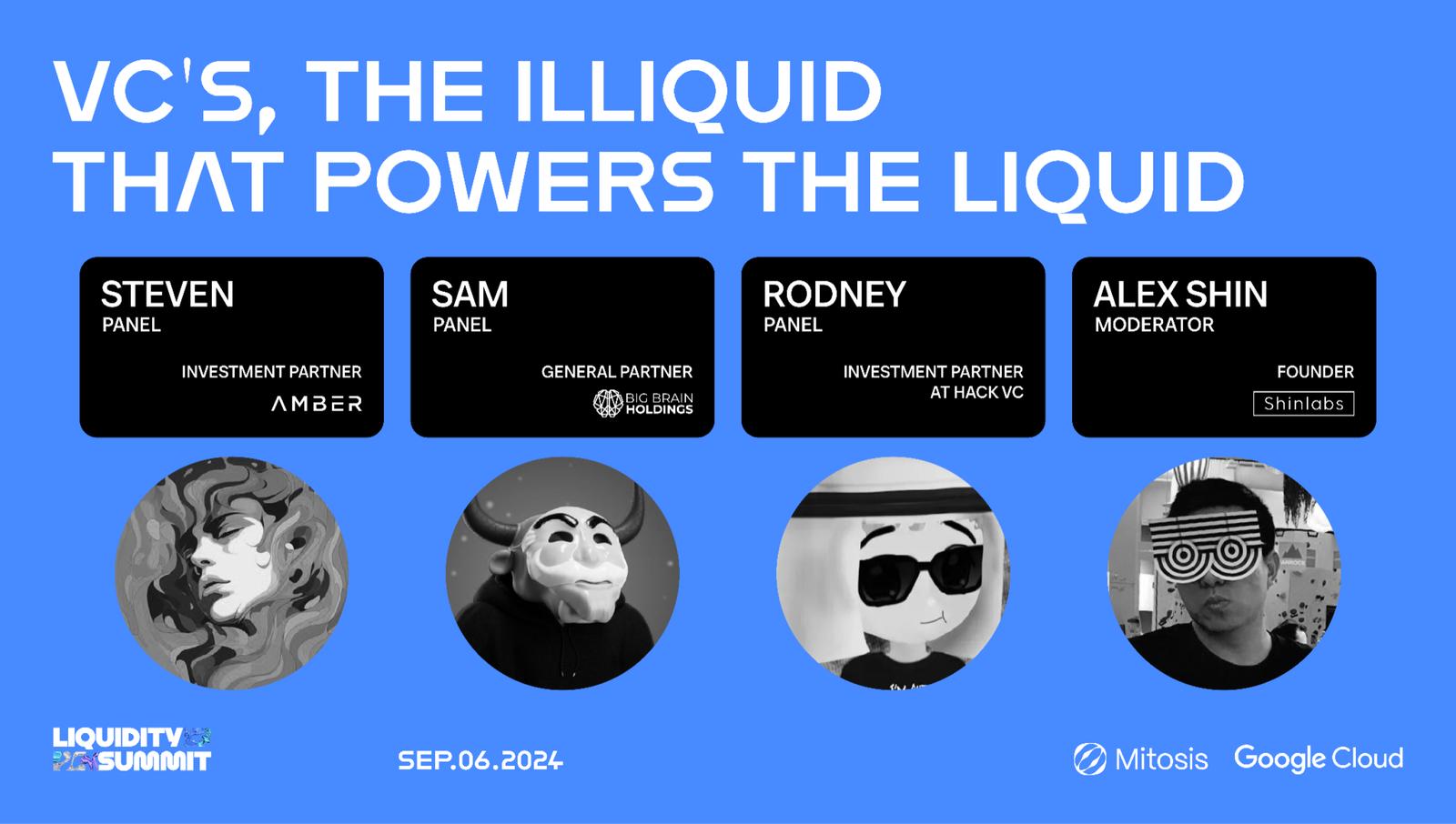 VC'S, THE ILLIQUID THAT POWERS THE LIQUID

STEVEN
PANEL
INVESTMENT PARTNER
AMBER

SAM
PANEL
GENERAL PARTNER
BIG BRAIN HOLDINGS

RODNEY
PANEL
INVESTMENT PARTNER AT HACK VC

ALEX SHIN
MODERATOR
FOUNDER
Shinlabs

LIQUIDITY SUMMIT

SEP.06.2024

Mitosis Google Cloud